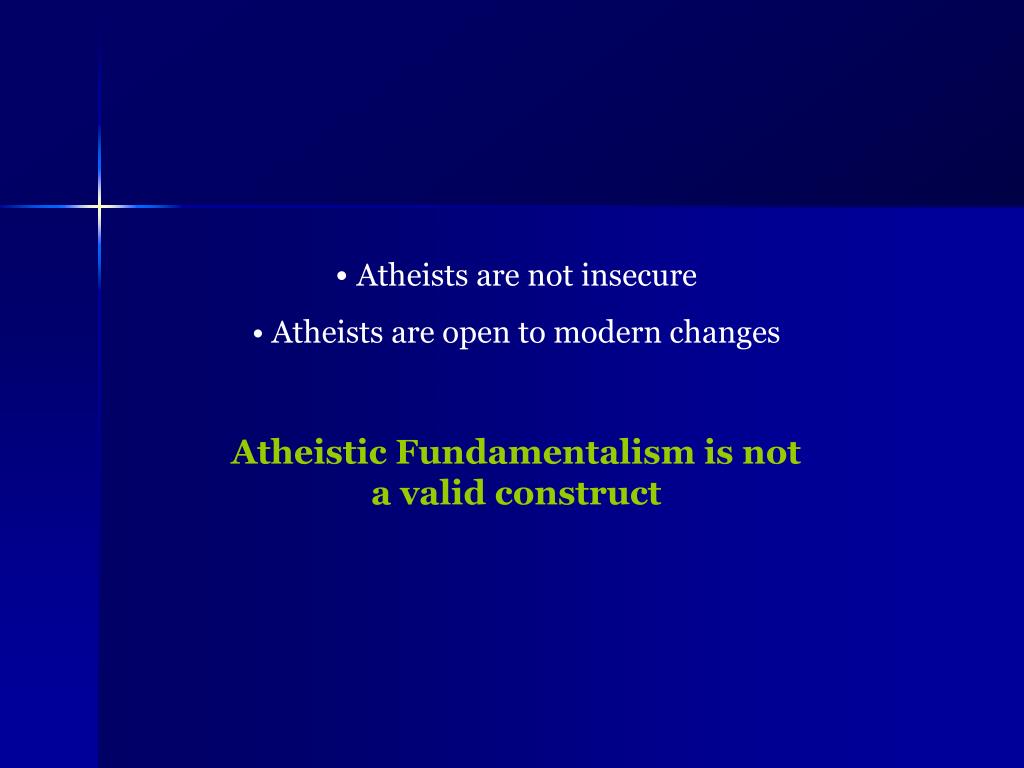 • Atheists are not insecure

• Atheists are open to modern changes

Atheistic Fundamentalism is not a valid construct